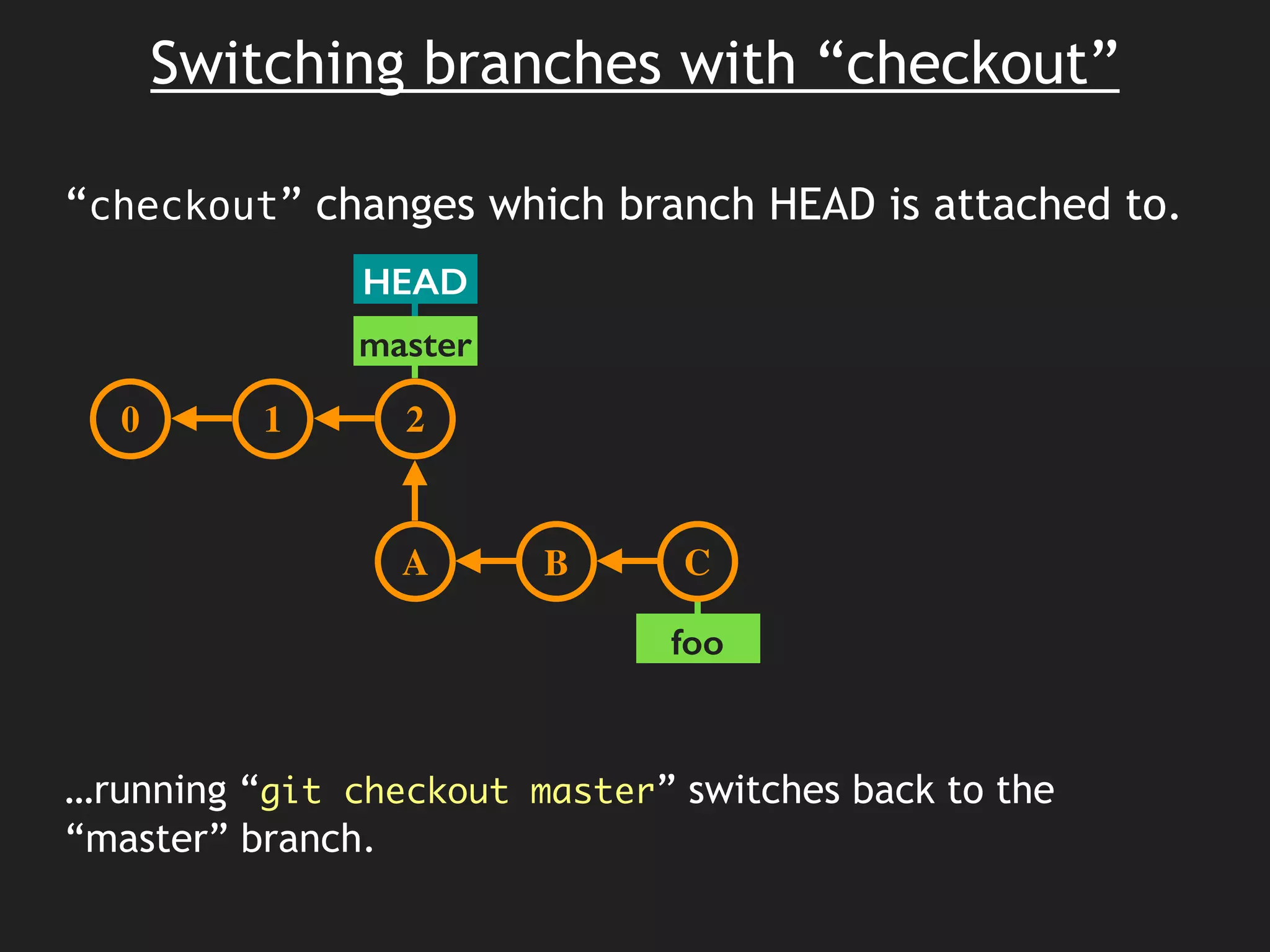 Switching branches with “checkout”

“checkout” changes which branch HEAD is attached to.

HEAD
master
0
1
2
A
B
C
foo

...running “git checkout master” switches back to the “master” branch.